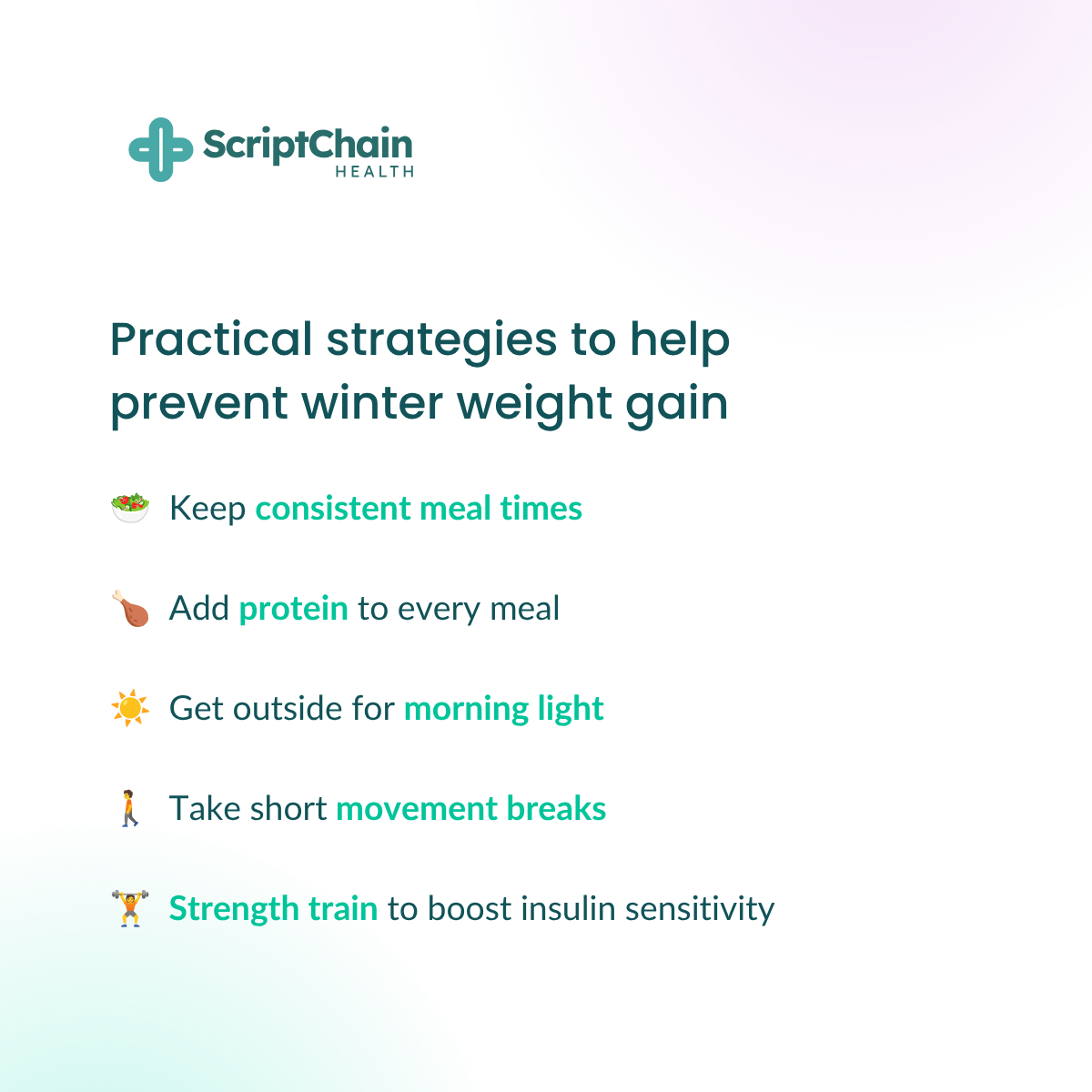 ScriptChain
HEALTH

Practical strategies to help prevent winter weight gain

🥗 Keep consistent meal times

🍗 Add protein to every meal

☀️ Get outside for morning light

🚶 Take short movement breaks

🏋️ Strength train to boost insulin sensitivity